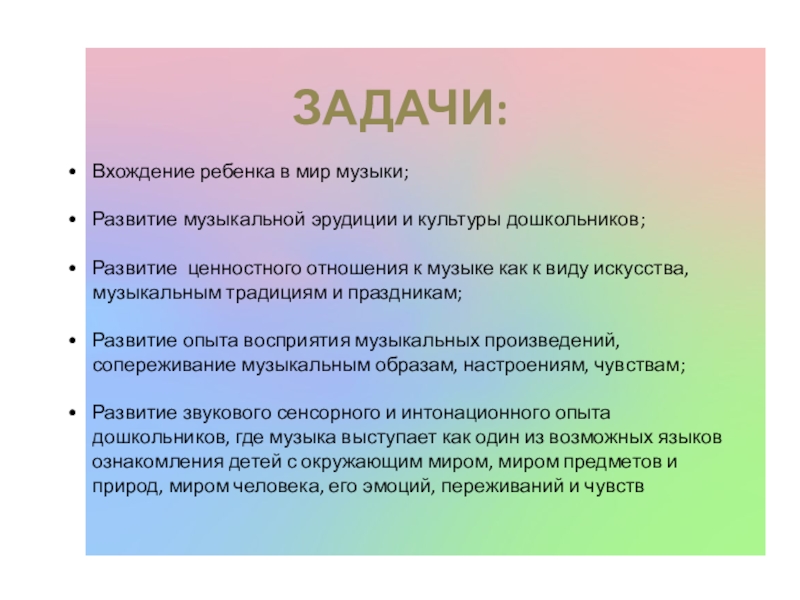 ЗАДАЧИ:

• Вхождение ребенка в мир музыки;

• Развитие музыкальной эрудиции и культуры дошкольников;

• Развитие ценностного отношения к музыке как к виду искусства, музыкальным традициям и праздникам;

• Развитие опыта восприятия музыкальных произведений, сопереживание музыкальным образам, настроениям, чувствам;

• Развитие звукового сенсорного и интонационного опыта дошкольников, где музыка выступает как один из возможных языков ознакомления детей с окружающим миром, миром предметов и природ, миром человека, его эмоций, переживаний и чувств